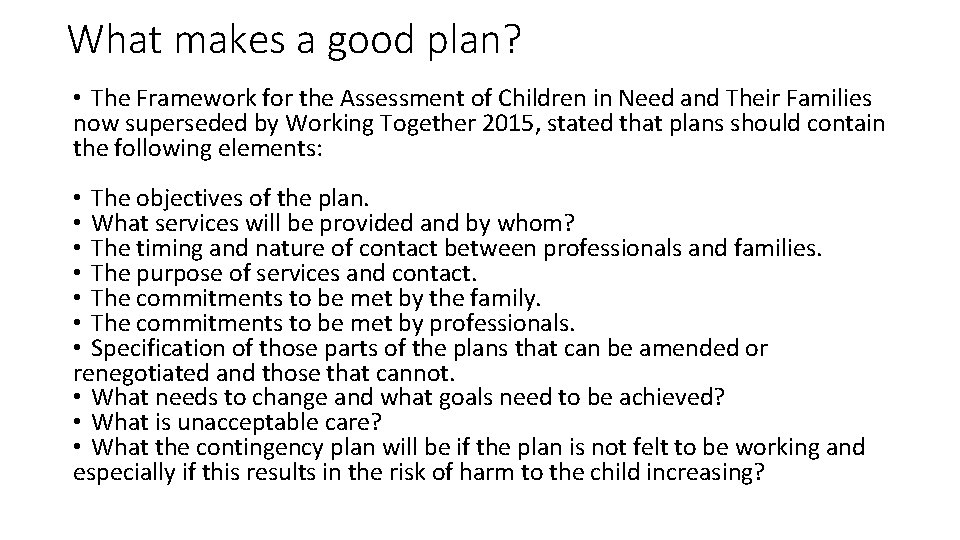 What makes a good plan?

• The Framework for the Assessment of Children in Need and Their Families now superseded by Working Together 2015, stated that plans should contain the following elements:

• The objectives of the plan.
• What services will be provided and by whom?
• The timing and nature of contact between professionals and families.
• The purpose of services and contact.
• The commitments to be met by the family.
• The commitments to be met by professionals.
• Specification of those parts of the plans that can be amended or renegotiated and those that cannot.
• What needs to change and what goals need to be achieved?
• What is unacceptable care?
• What the contingency plan will be if the plan is not felt to be working and especially if this results in the risk of harm to the child increasing?